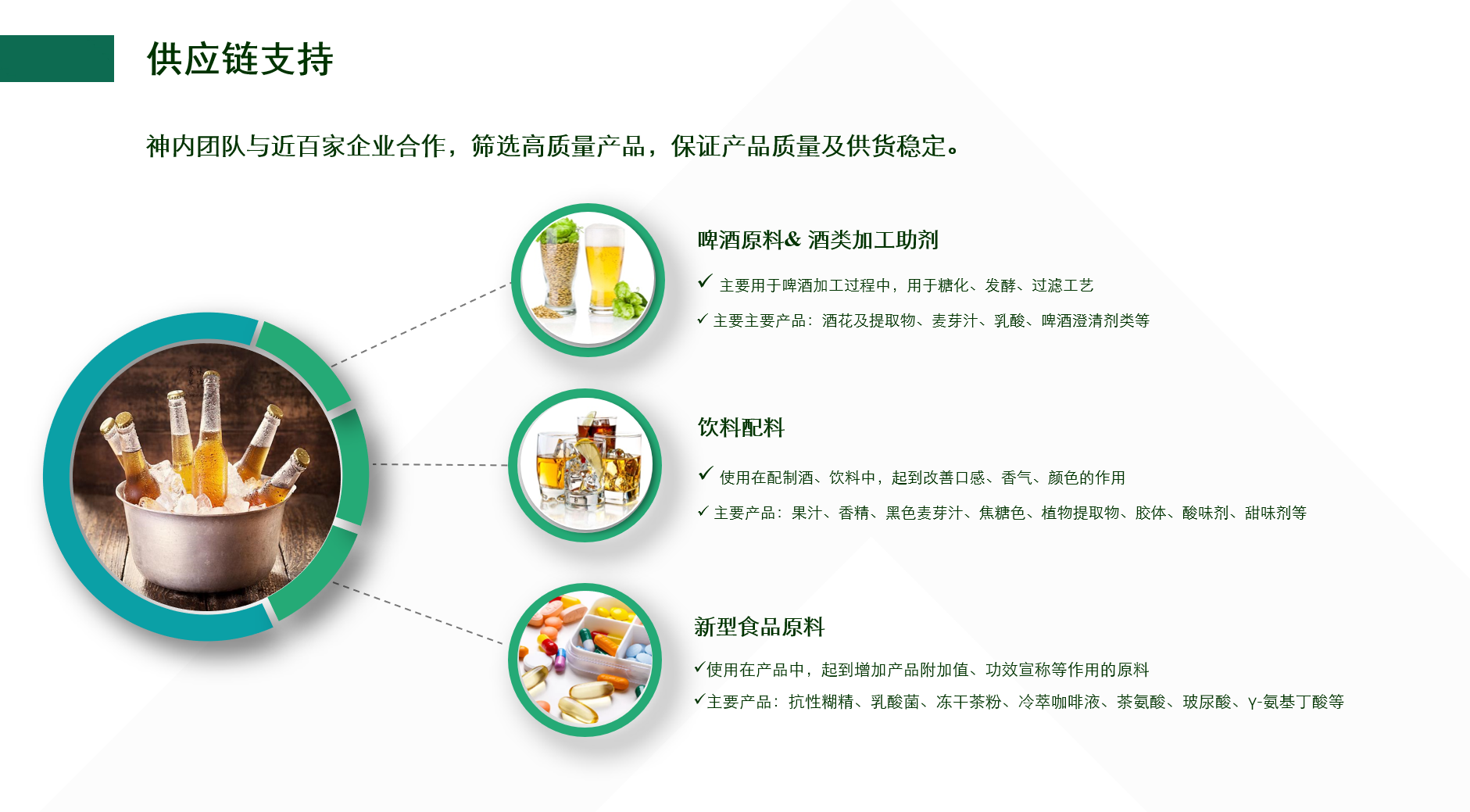 供应链支持

神内团队与近百家企业合作，筛选高质量产品，保证产品质量及供货稳定。

啤酒原料& 酒类加工助剂

✓ 主要用于啤酒加工过程中，用于糖化、发酵、过滤工艺

✓ 主要主要产品：酒花及提取物、麦芽汁、乳酸、啤酒澄清剂类等

饮料配料

✓ 使用在配制酒、饮料中，起到改善口感、香气、颜色的作用

✓ 主要产品：果汁、香精、黑色麦芽汁、焦糖色、植物提取物、胶体、酸味剂、甜味剂等

新型食品原料

✓使用在产品中，起到增加产品附加值、功效宣称等作用的原料

✓主要产品：抗性糊精、乳酸菌、冻干茶粉、冷萃咖啡液、茶氨酸、玻尿酸、γ-氨基丁酸等